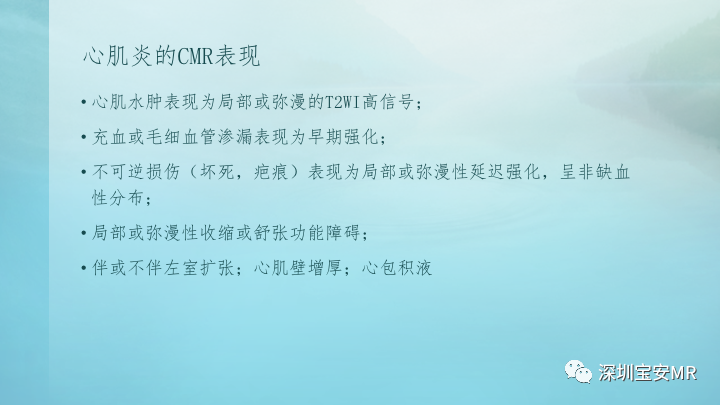 心肌炎的CMR表现

• 心肌水肿表现为局部或弥漫的T2WI高信号；

• 充血或毛细血管渗漏表现为早期强化；

• 不可逆损伤（坏死，疤痕）表现为局部或弥漫性延迟强化，呈非缺血性分布；

• 局部或弥漫性收缩或舒张功能障碍；

• 伴或不伴左室扩张；心肌壁增厚；心包积液

深圳宝安MR